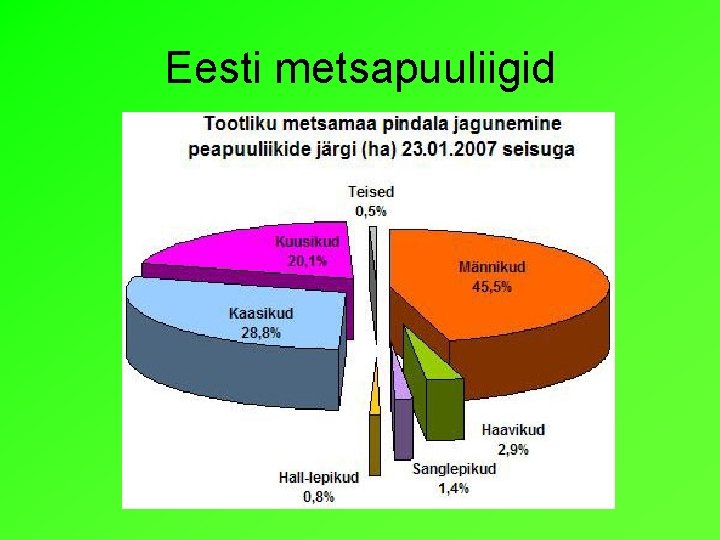 Eesti metsapuuliigid

Tootliku metsamaa pindala jagunemine peapuuliikide järgi (ha) 23.01.2007 seisuga

Teised
0,5%

Kuusikud
20,1%

Männikud
45,5%

Kaasikud
28,8%

Haavikud
2,9%

Sanglepikud
1,4%

Hall-lepikud
0,8%